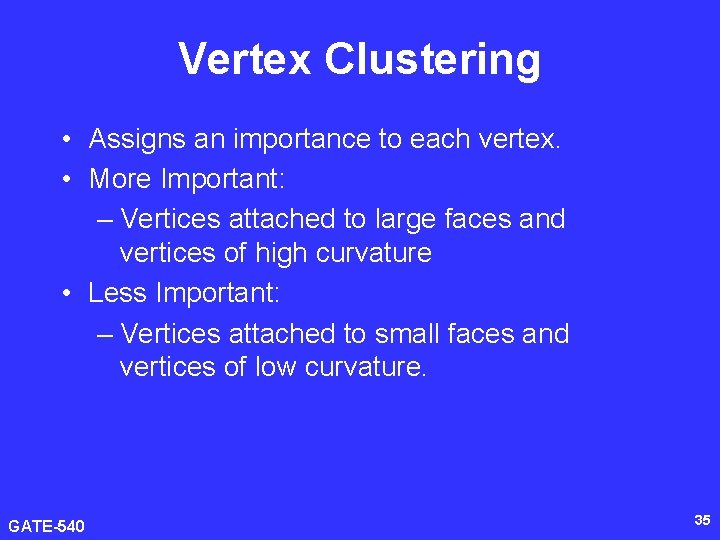 Vertex Clustering

• Assigns an importance to each vertex.
• More Important:
– Vertices attached to large faces and vertices of high curvature
• Less Important:
– Vertices attached to small faces and vertices of low curvature.

GATE-540

35